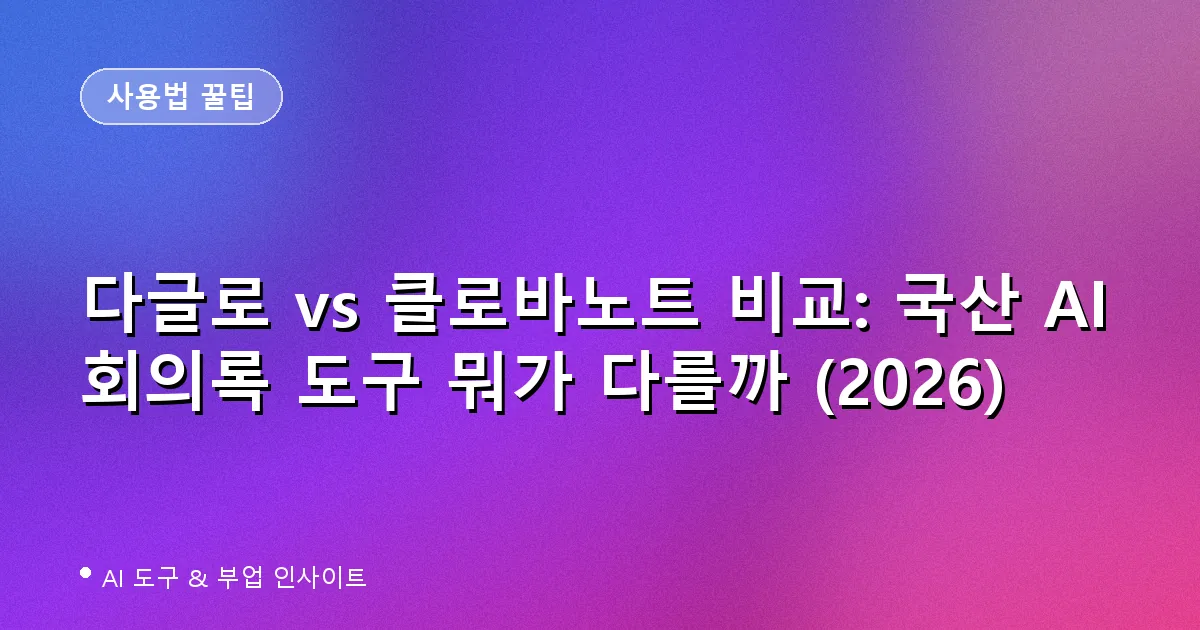 사용법 꿀팁

다글로 vs 클로바노트 비교: 국산 AI 회의록 도구 뭐가 다를까 (2026)

AI 도구 & 부업 인사이트